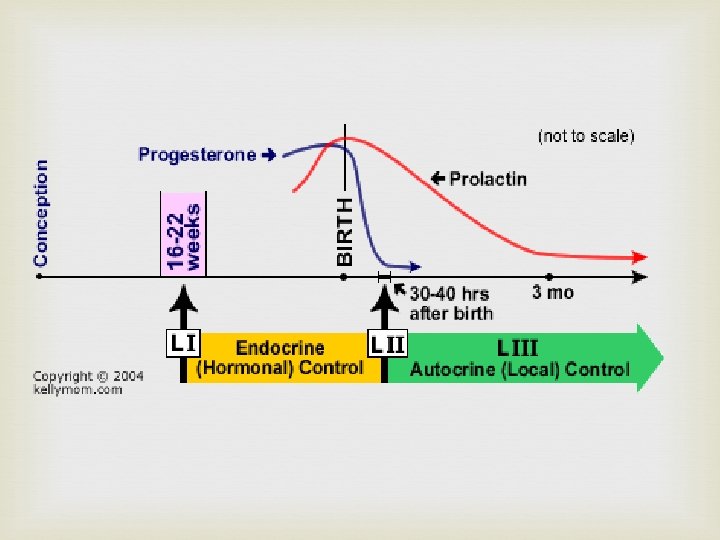 (not to scale)

Progesterone →

← Prolactin

Conception

16-22 weeks

BIRTH

30-40 hrs after birth

3 mo

L I

Endocrine (Hormonal) Control

L II

L III Autocrine (Local) Control

Copyright © 2004 kellymom.com